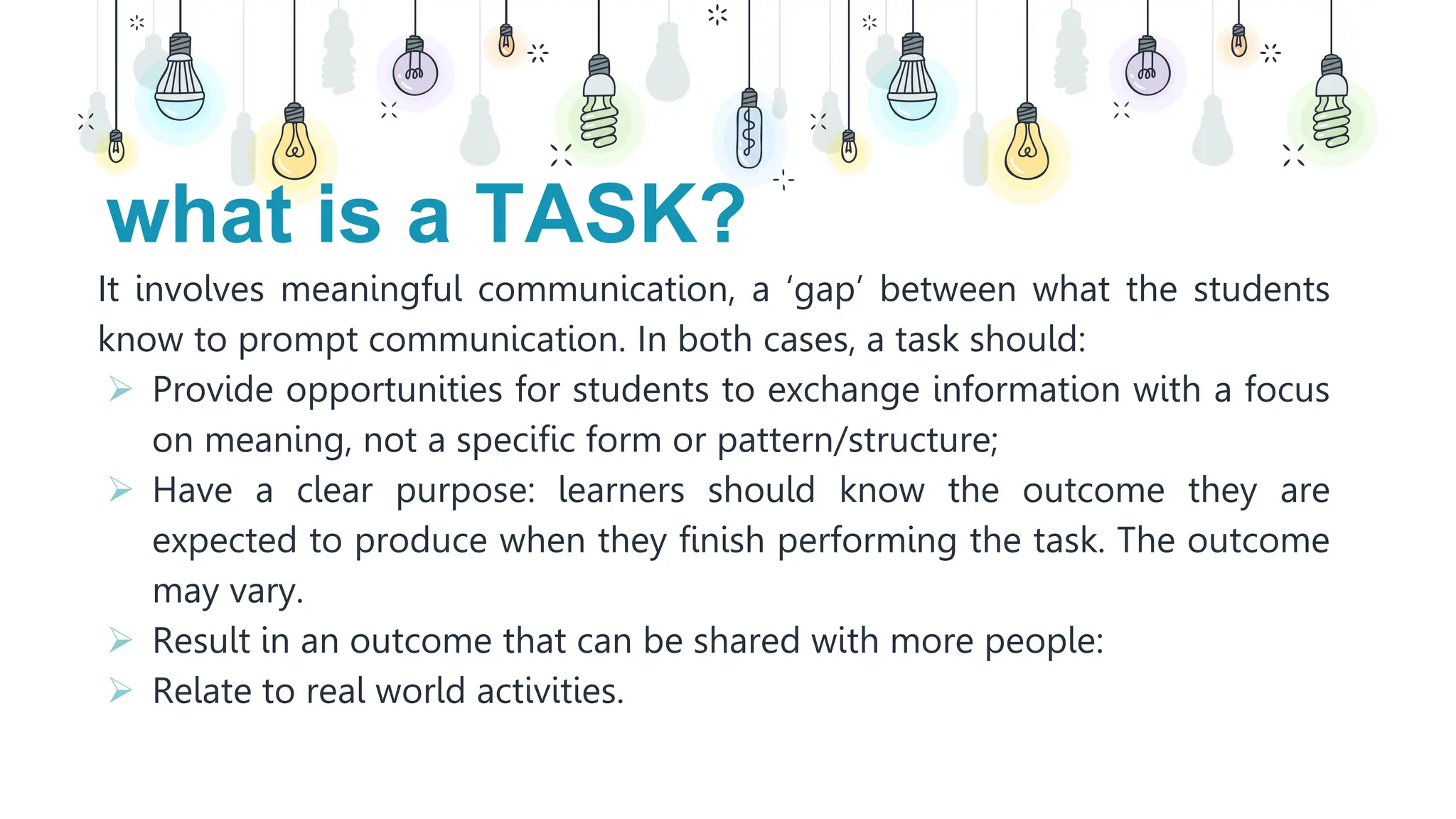 what is a TASK?

It involves meaningful communication, a ‘gap’ between what the students know to prompt communication. In both cases, a task should:

➢ Provide opportunities for students to exchange information with a focus on meaning, not a specific form or pattern/structure;
➢ Have a clear purpose: learners should know the outcome they are expected to produce when they finish performing the task. The outcome may vary.
➢ Result in an outcome that can be shared with more people:
➢ Relate to real world activities.